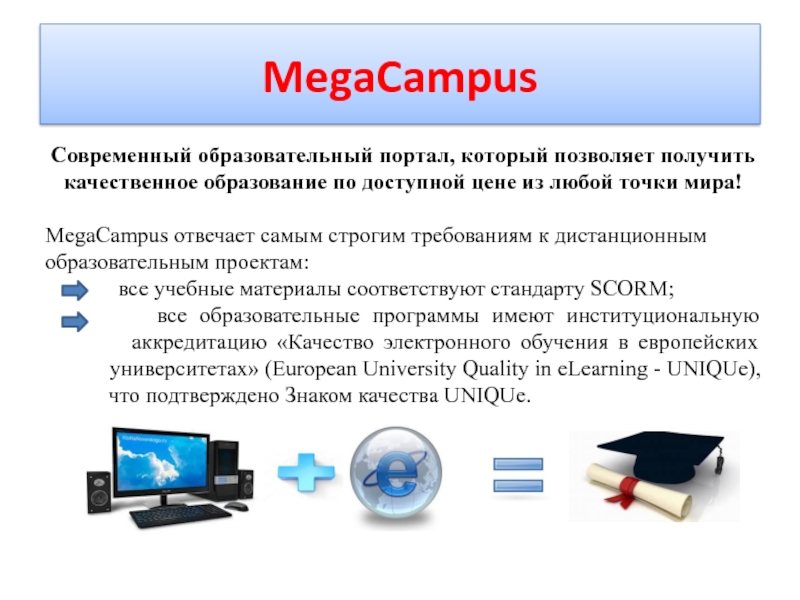 MegaCampus

Современный образовательный портал, который позволяет получить качественное образование по доступной цене из любой точки мира!

MegaCampus отвечает самым строгим требованиям к дистанционным образовательным проектам:

все учебные материалы соответствуют стандарту SCORM;

все образовательные программы имеют институциональную аккредитацию «Качество электронного обучения в европейских университетах» (European University Quality in eLearning - UNIQUe), что подтверждено Знаком качества UNIQUe.